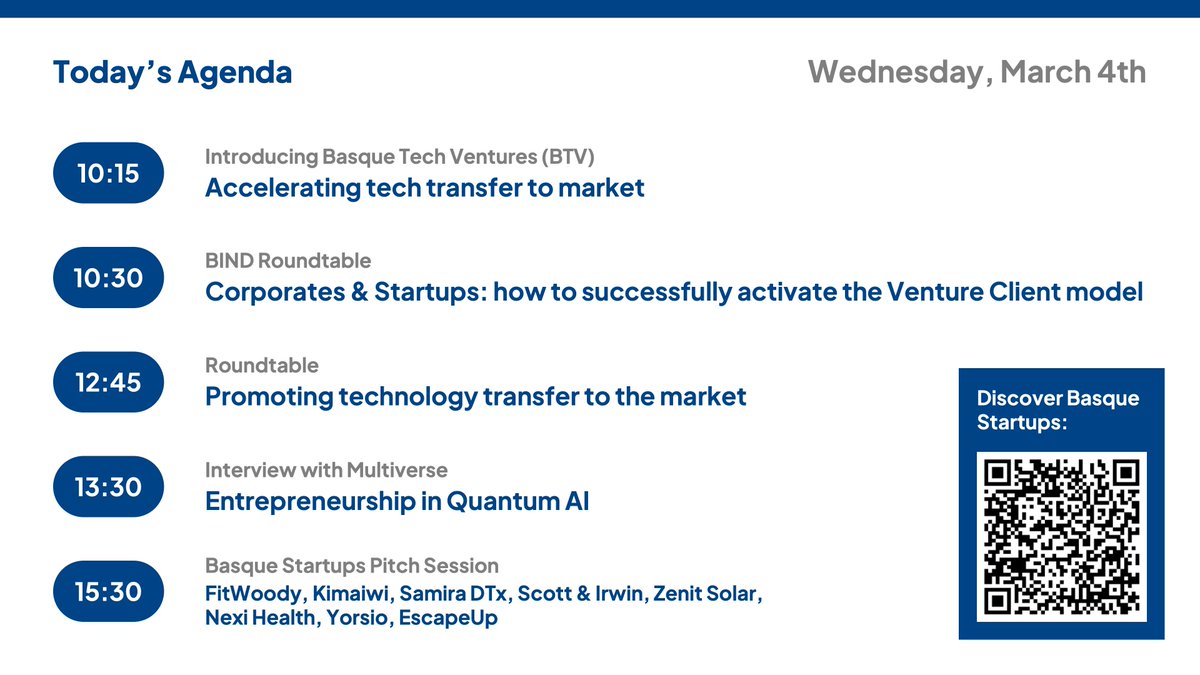 Today's Agenda

Wednesday, March 4th

10:15

Introducing Basque Tech Ventures (BTV)

Accelerating tech transfer to market

10:30

BIND Roundtable

Corporates & Startups: how to successfully activate the Venture Client model

12:45

Roundtable

Promoting technology transfer to the market

13:30

Interview with Multiverse

Entrepreneurship in Quantum AI

15:30

Basque Startups Pitch Session

FitWoody, Kimaiwi, Samira DTx, Scott & Irwin, Zenit Solar, Nexi Health, Yorsio, EscapeUp

Discover Basque Startups: